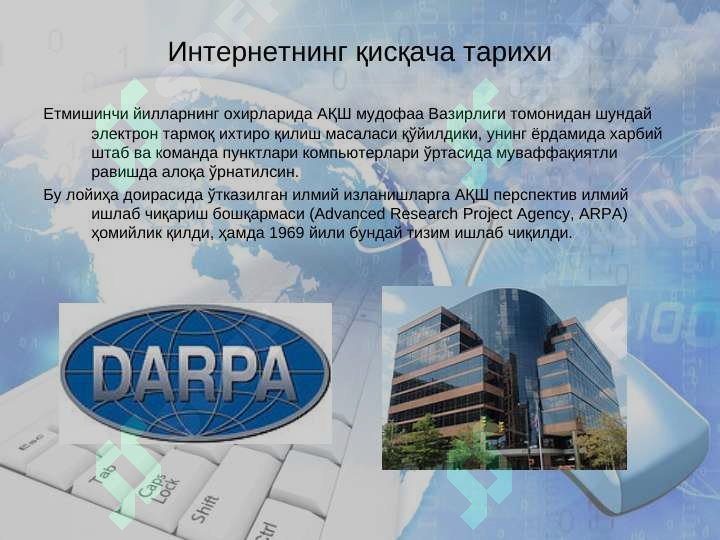 Интернетнинг қисқача тарихи

Етмишинчи йилларнинг охирларида АҚШ мудофаа Вазирлиги томонидан шундай электрон тармоқ ихтиро қилиш масаласи қўйилдики, унинг ёрдамида харбий штаб ва команда пунктлари компьютерлари ўртасида муваффақиятли равишда алоқа ўрнатилсин.

Бу лойиҳа доирасида ўтказилган илмий изланишларга АҚШ перспектив илмий ишлаб чиқариш бошқармаси (Advanced Research Project Agency, ARPA) ҳомийлик қилди, ҳамда 1969 йили бундай тизим ишлаб чиқилди.

DARPA

Esc
Tab
Caps Lock
Shift
Ctrl